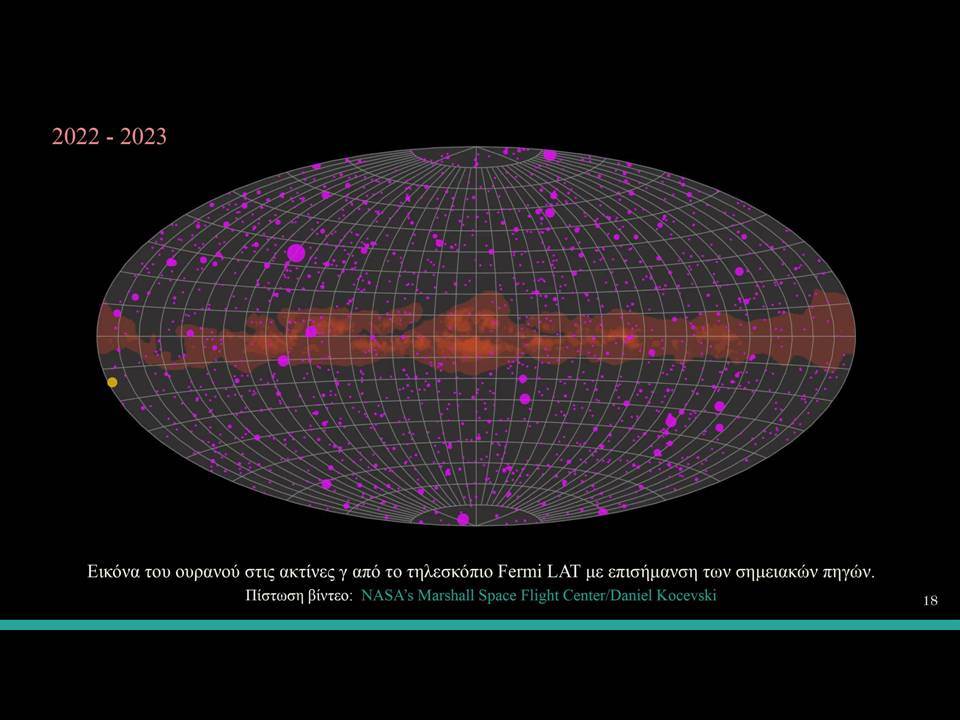 2022 - 2023

Εικόνα του ουρανού στις ακτίνες γ από το τηλεσκόπιο Fermi LAT με επισήμανση των σημειακών πηγών.
Πίστωση βίντεο: NASA's Marshall Space Flight Center/Daniel Kocevski

18